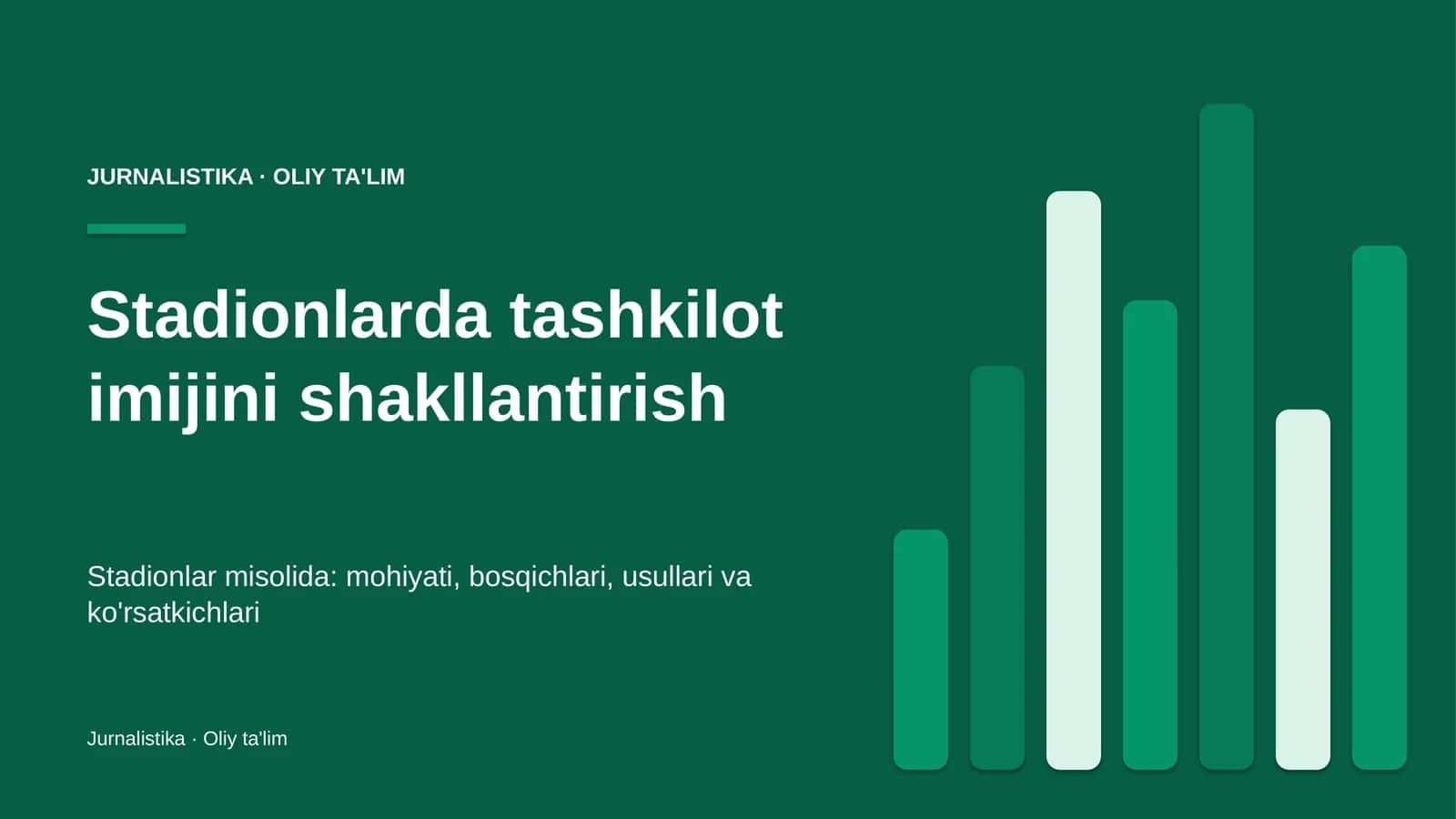 JURNALISTIKA · OLIY TA'LIM

Stadionlarda tashkilot imijini shakllantirish

Stadionlar misolida: mohiyati, bosqichlari, usullari va ko'rsatkichlari

Jurnalistika · Oliy ta'lim